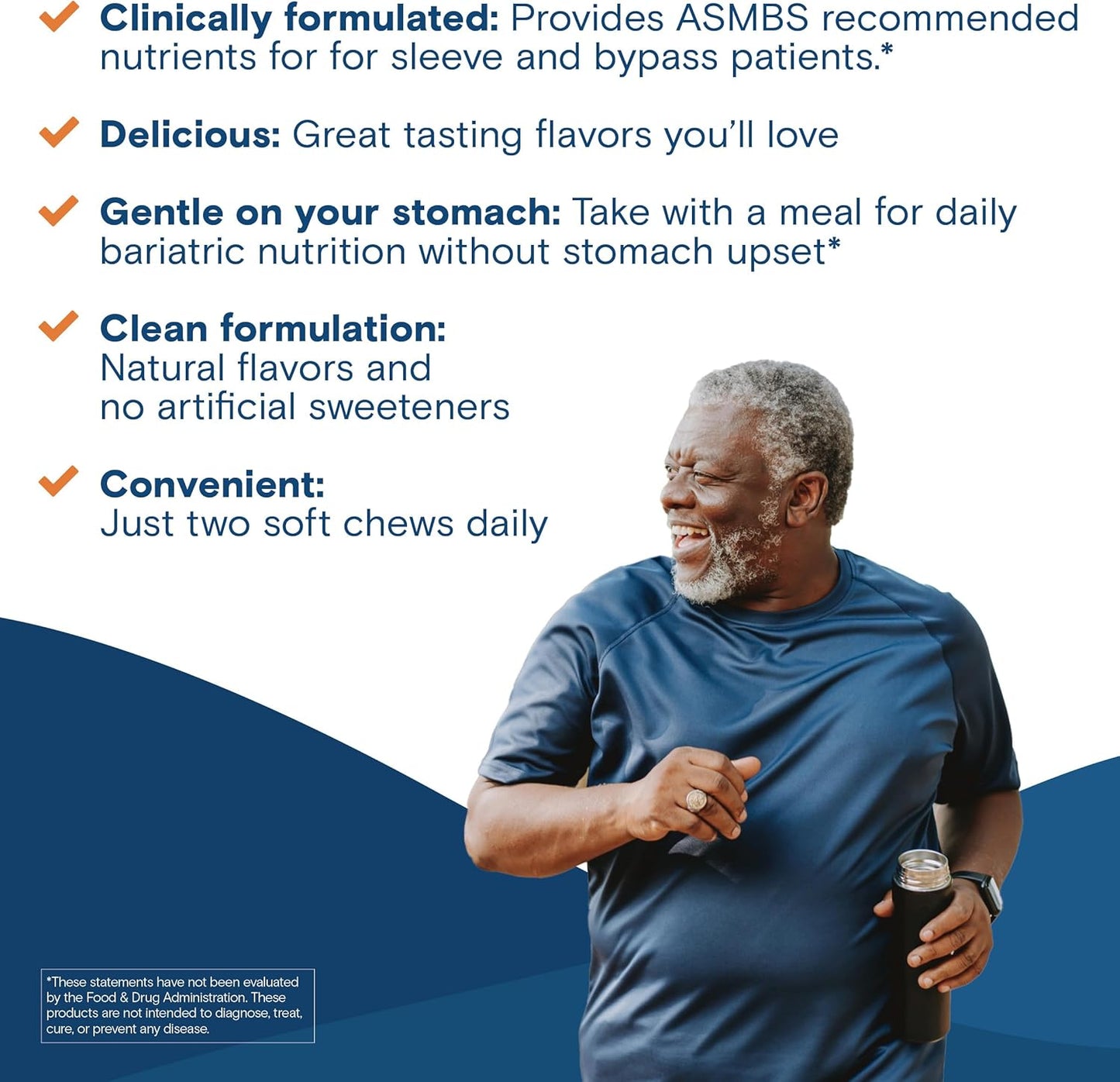 Clinically formulated: Provides ASMBS recommended nutrients for for sleeve and bypass patients.*

Delicious: Great tasting flavors you'll love

Gentle on your stomach: Take with a meal for daily bariatric nutrition without stomach upset*

Clean formulation: Natural flavors and no artificial sweeteners

Convenient: Just two soft chews daily

*These statements have not been evaluated by the Food & Drug Administration. These products are not intended to diagnose, treat, cure, or prevent any disease.